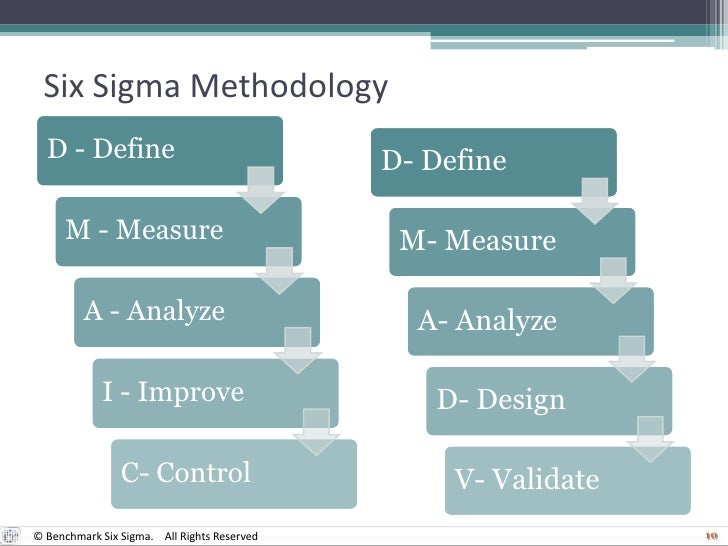 Six Sigma Methodology

D - Define

M - Measure

A - Analyze

I - Improve

C- Control

D- Define

M- Measure

A- Analyze

D- Design

V- Validate

© Benchmark Six Sigma. All Rights Reserved

10